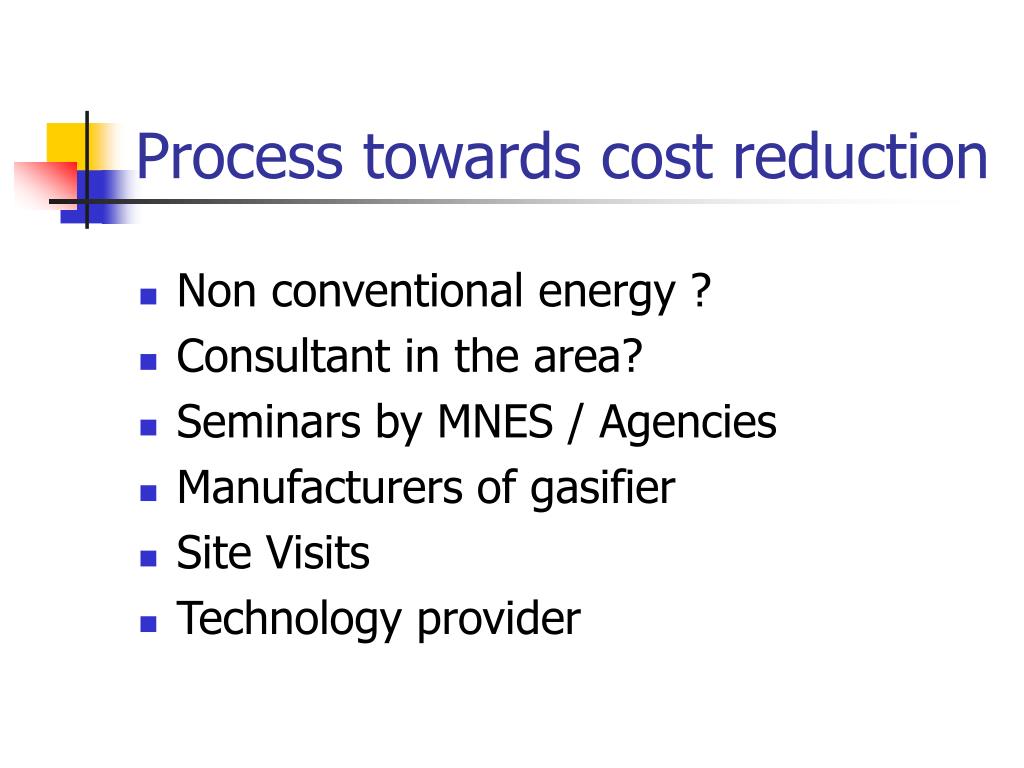 Process towards cost reduction

- Non conventional energy ?
- Consultant in the area?
- Seminars by MNES / Agencies
- Manufacturers of gasifier
- Site Visits
- Technology provider